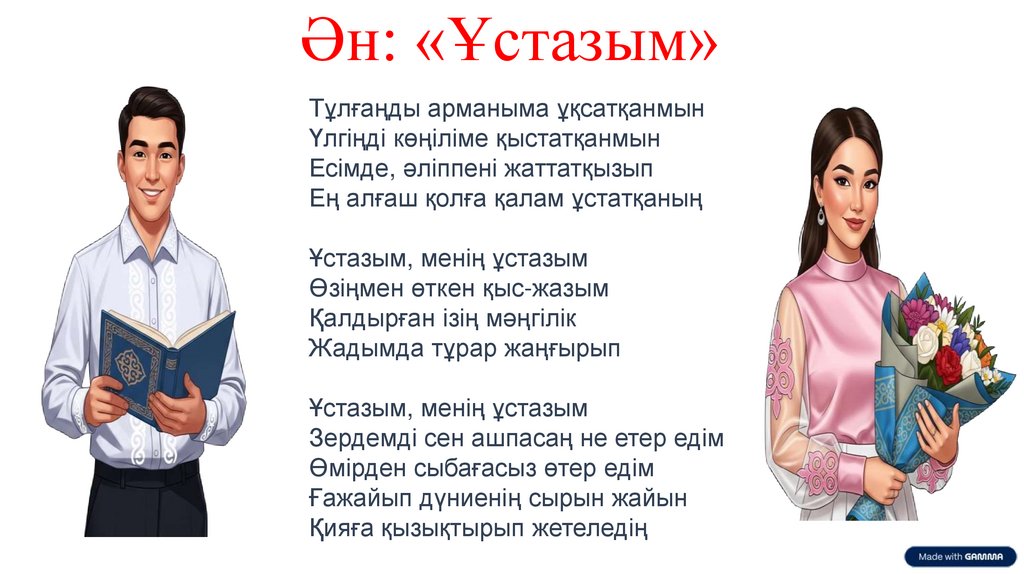 Ән: «Ұстазым»

Тұлғаңды арманыма ұқсатқанмын
Үлгіңді көңіліме қыстатқанмын
Есімде, әліппені жаттатқызып
Ең алғаш қолға қалам ұстатқаның

Ұстазым, менің ұстазым
Өзіңмен өткен қыс-жазым
Қалдырған ізің мәңгілік
Жадымда тұрар жаңғырып

Ұстазым, менің ұстазым
Зердемді сен ашпасаң не етер едім
Өмірден сыбағасыз өтер едім
Ғажайып дүниенің сырын жайын
Қияға қызықтырып жетеледің

Made with GAMMA